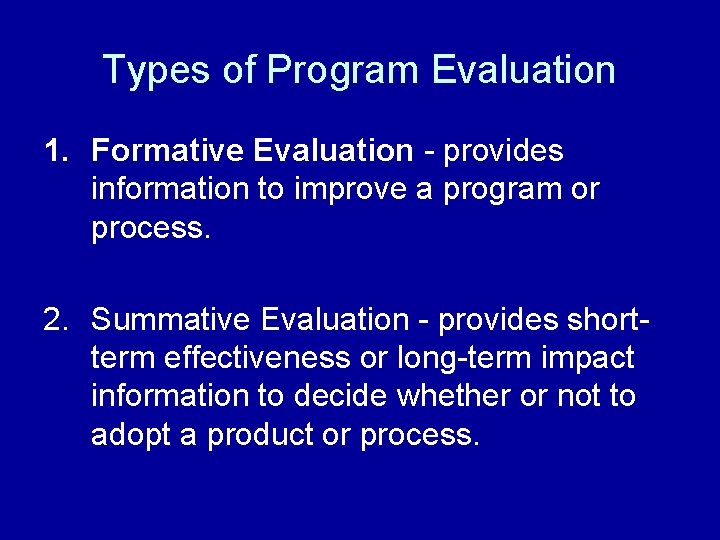 Types of Program Evaluation

1. Formative Evaluation - provides information to improve a program or process.

2. Summative Evaluation - provides short-term effectiveness or long-term impact information to decide whether or not to adopt a product or process.